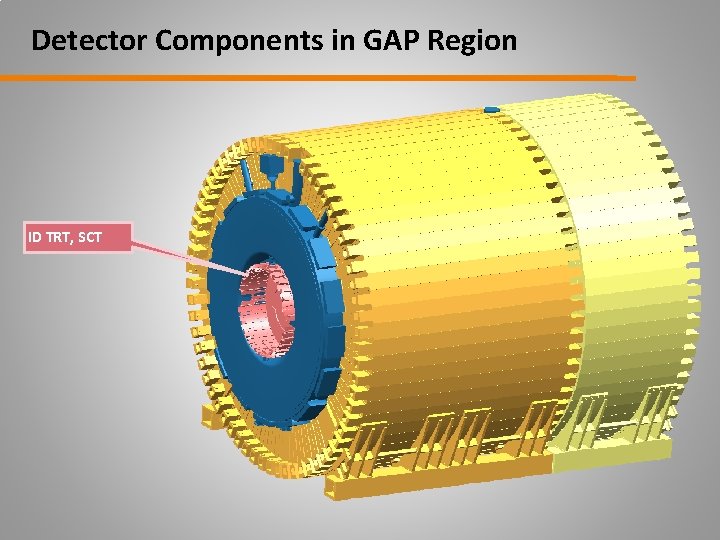 Detector Components in GAP Region

ID TRT, SCT